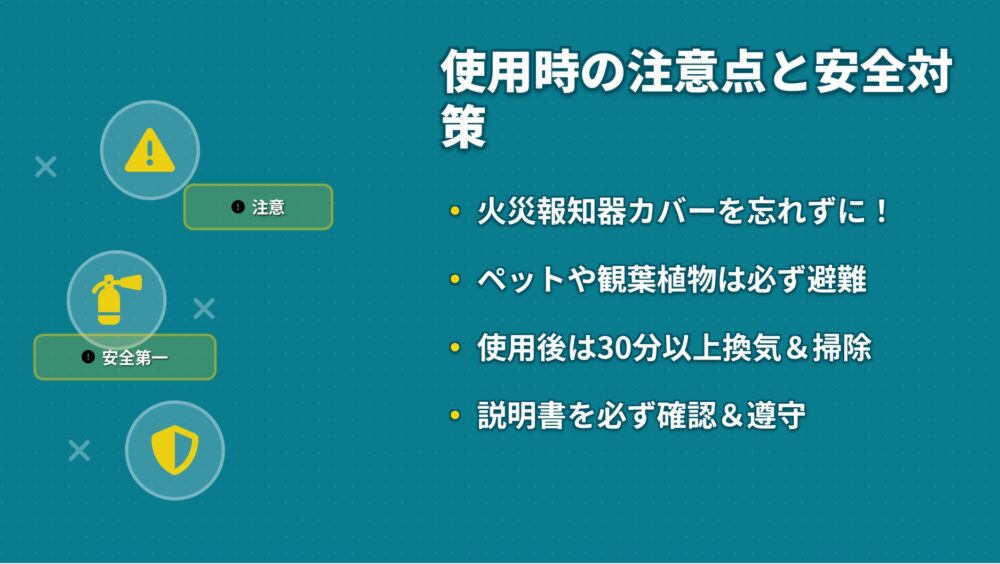 注意

安全第一

使用時の注意点と安全対策

- 火災報知器カバーを忘れずに！
- ペットや観葉植物は必ず避難
- 使用後は30分以上換気＆掃除
- 説明書を必ず確認＆遵守